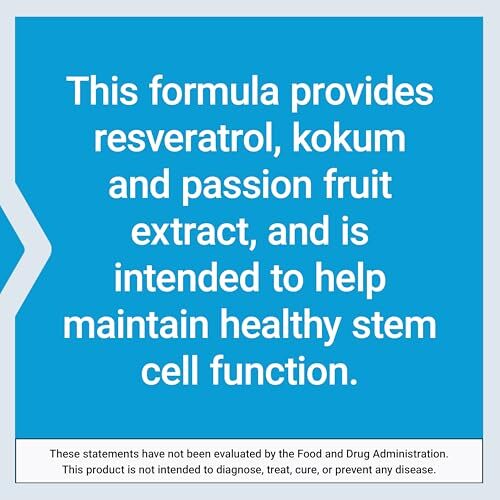 This formula provides resveratrol, kokum and passion fruit extract, and is intended to help maintain healthy stem cell function.

These statements have not been evaluated by the Food and Drug Administration. This product is not intended to diagnose, treat, cure, or prevent any disease.